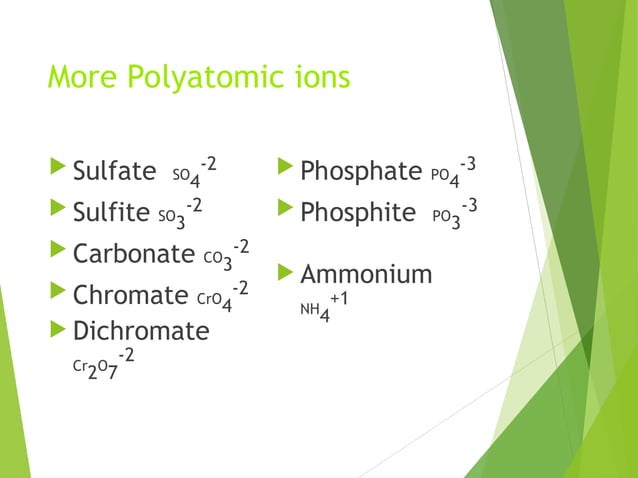 More Polyatomic ions

Sulfate $SO_4^{-2}$

Sulfite $SO_3^{-2}$

Carbonate $CO_3^{-2}$

Chromate $CrO_4^{-2}$

Dichromate $Cr_2O_7^{-2}$

Phosphate $PO_4^{-3}$

Phosphite $PO_3^{-3}$

Ammonium $NH_4^{+1}$